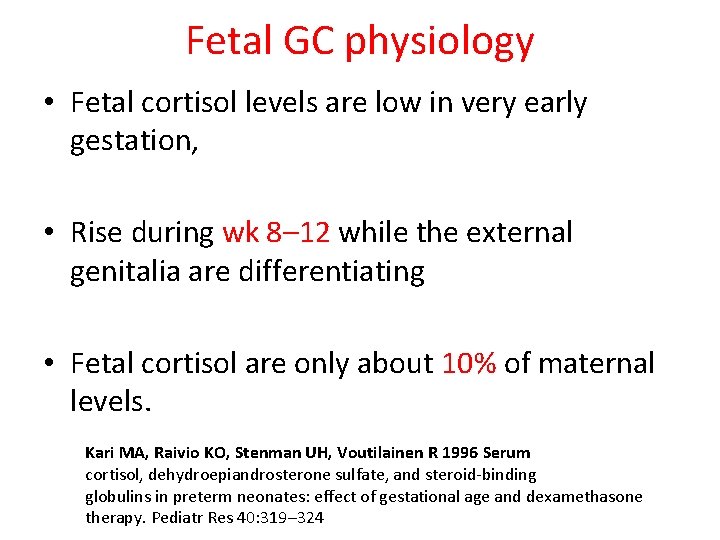 Fetal GC physiology

• Fetal cortisol levels are low in very early gestation,

• Rise during wk 8–12 while the external genitalia are differentiating

• Fetal cortisol are only about 10% of maternal levels.

Kari MA, Raivio KO, Stenman UH, Voutilainen R 1996 Serum cortisol, dehydroepiandrosterone sulfate, and steroid-binding globulins in preterm neonates: effect of gestational age and dexamethasone therapy. Pediatr Res 40:319–324